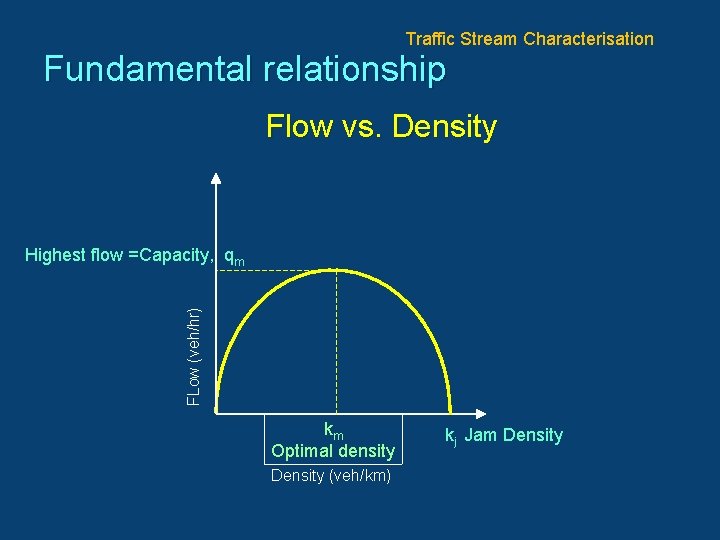 Traffic Stream Characterisation

Fundamental relationship

Flow vs. Density

Highest flow =Capacity, $q_m$

FLow (veh/hr)

$k_m$
Optimal density

$k_j$ Jam Density

Density (veh/km)